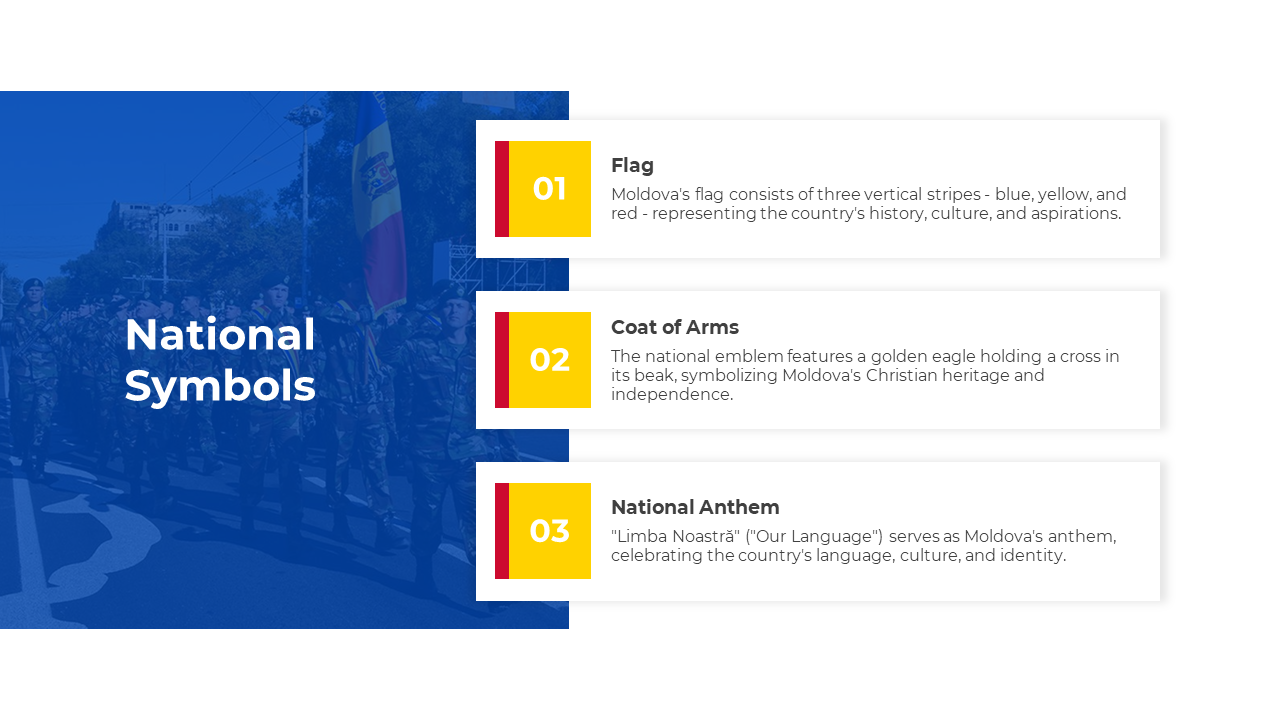 National Symbols

01

Flag

Moldova's flag consists of three vertical stripes - blue, yellow, and red - representing the country's history, culture, and aspirations.

02

Coat of Arms

The national emblem features a golden eagle holding a cross in its beak, symbolizing Moldova's Christian heritage and independence.

03

National Anthem

"Limba Noastră" ("Our Language") serves as Moldova's anthem, celebrating the country's language, culture, and identity.